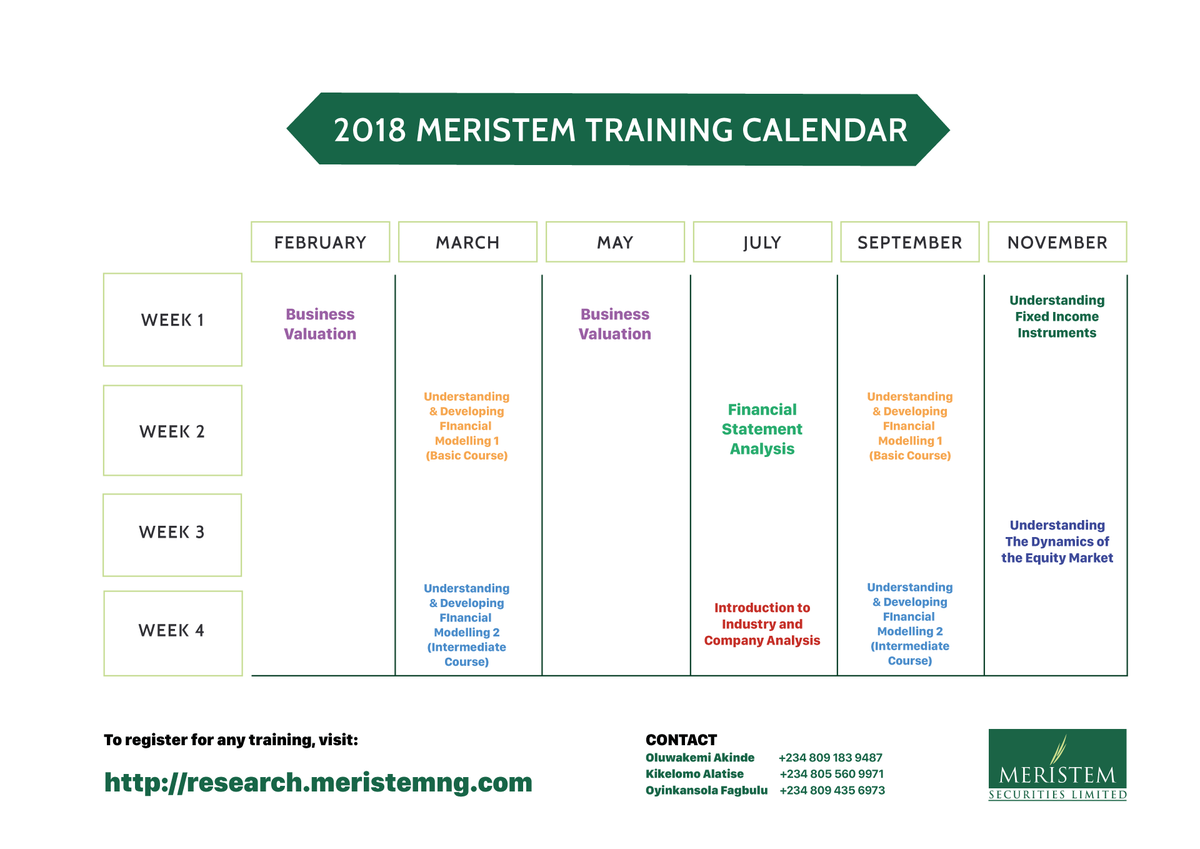 2018 MERISTEM TRAINING CALENDAR

| | FEBRUARY | MARCH | MAY | JULY | SEPTEMBER | NOVEMBER |
|---|---|---|---|---|---|---|
| WEEK 1 | Business Valuation | | Business Valuation | | | Understanding Fixed Income Instruments |
| WEEK 2 | | Understanding & Developing FInancial Modelling 1 (Basic Course) | | Financial Statement Analysis | Understanding & Developing FInancial Modelling 1 (Basic Course) | |
| WEEK 3 | | | | | | Understanding The Dynamics of the Equity Market |
| WEEK 4 | | Understanding & Developing FInancial Modelling 2 (Intermediate Course) | | Introduction to Industry and Company Analysis | Understanding & Developing FInancial Modelling 2 (Intermediate Course) | |

To register for any training, visit:

http://research.meristemng.com

CONTACT
Oluwakemi Akinde +234 809 183 9487
Kikelomo Alatise +234 805 560 9971
Oyinkansola Fagbulu +234 809 435 6973

MERISTEM
SECURITIES LIMITED